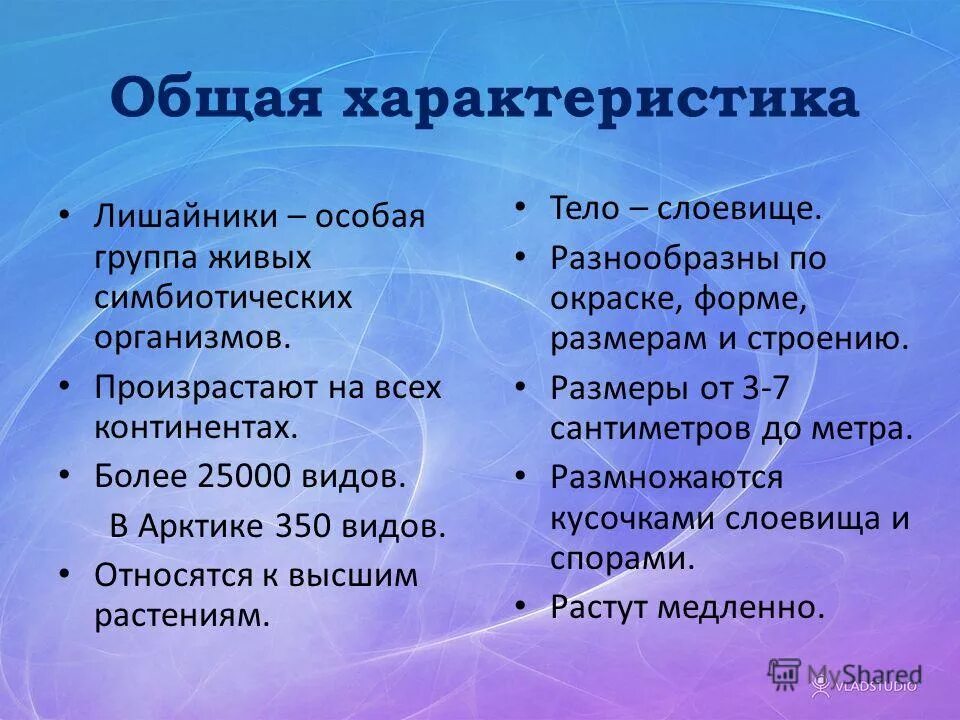 Общая характеристика

• Лишайники – особая группа живых симбиотических организмов.
• Произрастают на всех континентах.
• Более 25000 видов.
В Арктике 350 видов.
• Относятся к высшим растениям.

• Тело – слоевище.
• Разнообразны по окраске, форме, размерам и строению.
• Размеры от 3-7 сантиметров до метра.
• Размножаются кусочками слоевища и спорами.
• Растут медленно.

MyShared
VLADSTUDIO